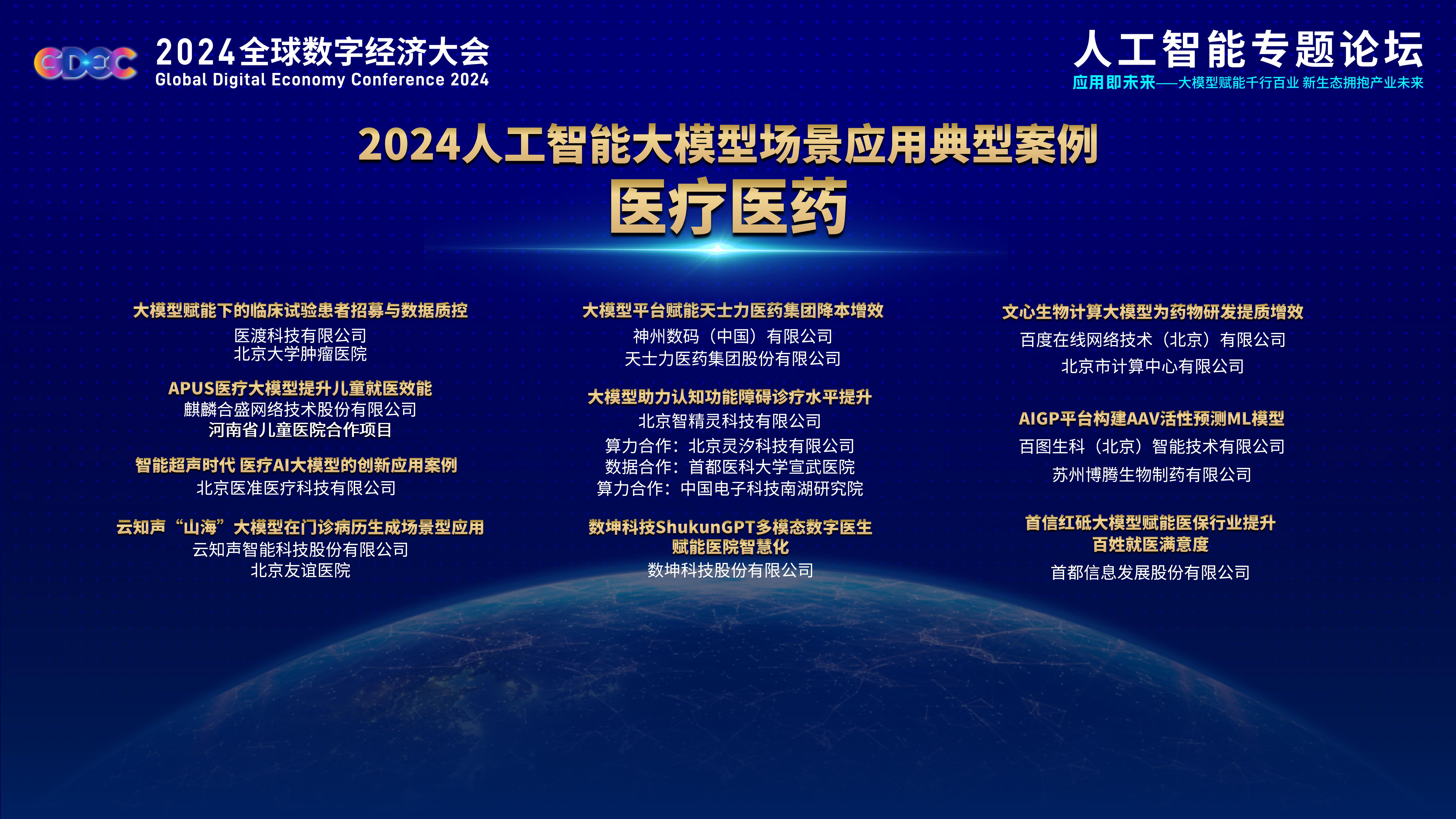 GDEC 2024全球数字经济大会
Global Digital Economy Conference 2024

人工智能专题论坛
应用即未来——大模型赋能千行百业 新生态拥抱产业未来

2024人工智能大模型场景应用典型案例
医疗医药

大模型赋能下的临床试验患者招募与数据质控
医渡科技有限公司
北京大学肿瘤医院

APUS医疗大模型提升儿童就医效能
麒麟合盛网络技术股份有限公司
河南省儿童医院合作项目

智能超声时代 医疗AI大模型的创新应用案例
北京医准医疗科技有限公司

云知声“山海”大模型在门诊病历生成场景型应用
云知声智能科技股份有限公司
北京友谊医院

大模型平台赋能天士力医药集团降本增效
神州数码（中国）有限公司
天士力医药集团股份有限公司

大模型助力认知功能障碍诊疗水平提升
北京智精灵科技有限公司
算力合作：北京灵汐科技有限公司
数据合作：首都医科大学宣武医院
算力合作：中国电子科技南湖研究院

数坤科技ShukunGPT多模态数字医生赋能医院智慧化
数坤科技股份有限公司

文心生物计算大模型为药物研发提质增效
百度在线网络技术（北京）有限公司
北京市计算中心有限公司

AIGP平台构建AAV活性预测ML模型
百图生科（北京）智能技术有限公司
苏州博腾生物制药有限公司

首信红砥大模型赋能医保行业提升百姓就医满意度
首都信息发展股份有限公司